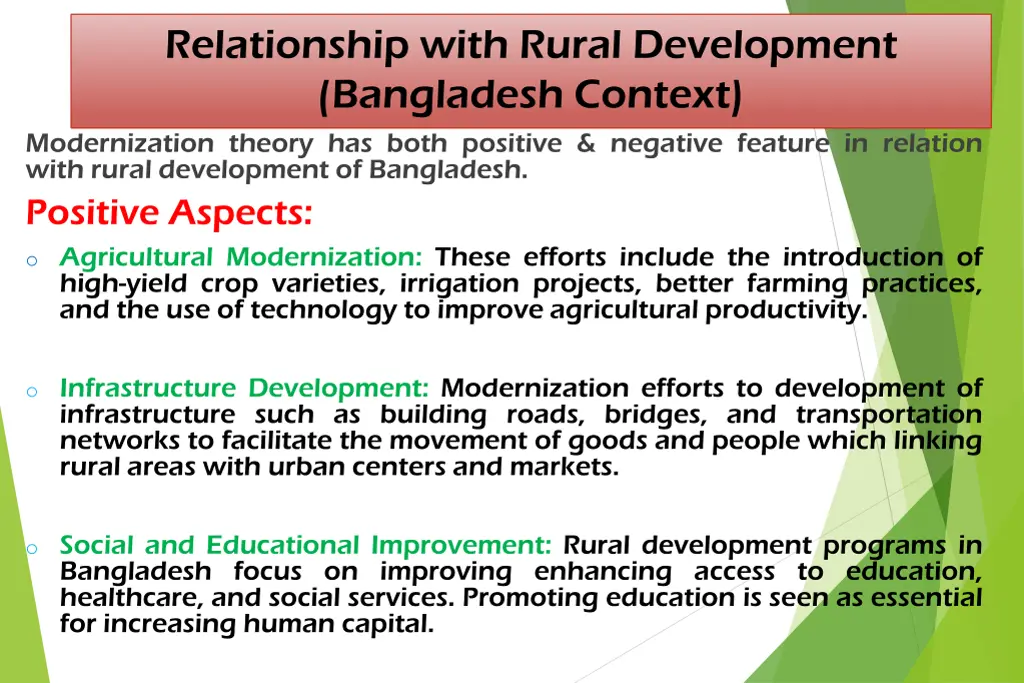 Relationship with Rural Development (Bangladesh Context)

Modernization theory has both positive & negative feature in relation with rural development of Bangladesh.

Positive Aspects:

o Agricultural Modernization: These efforts include the introduction of high-yield crop varieties, irrigation projects, better farming practices, and the use of technology to improve agricultural productivity.

o Infrastructure Development: Modernization efforts to development of infrastructure such as building roads, bridges, and transportation networks to facilitate the movement of goods and people which linking rural areas with urban centers and markets.

o Social and Educational Improvement: Rural development programs in Bangladesh focus on improving enhancing access to education, healthcare, and social services. Promoting education is seen as essential for increasing human capital.